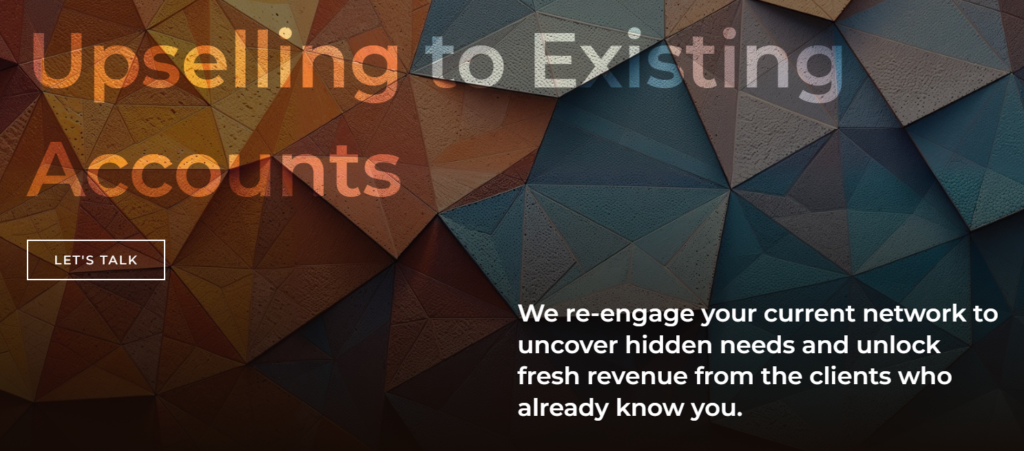 Upselling to Existing Accounts

LET'S TALK

We re-engage your current network to uncover hidden needs and unlock fresh revenue from the clients who already know you.